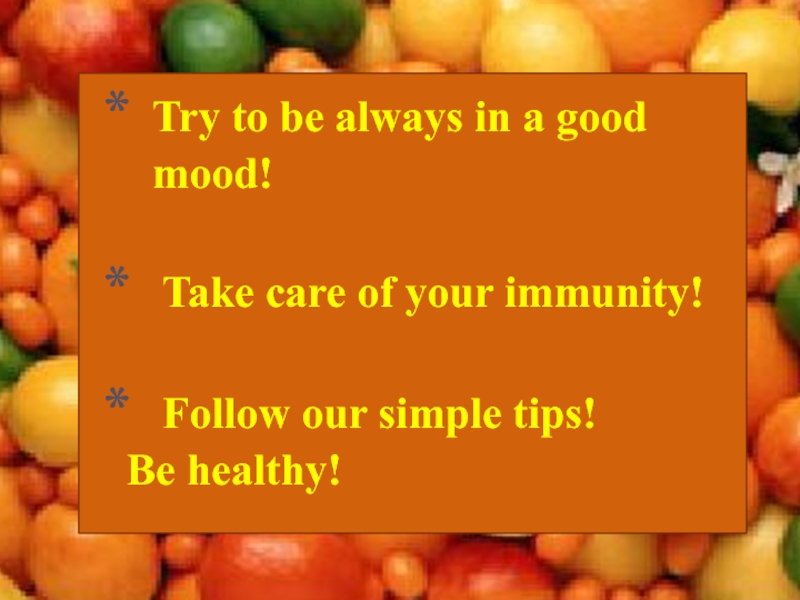 * Try to be always in a good mood!

* Take care of your immunity!

* Follow our simple tips!
Be healthy!